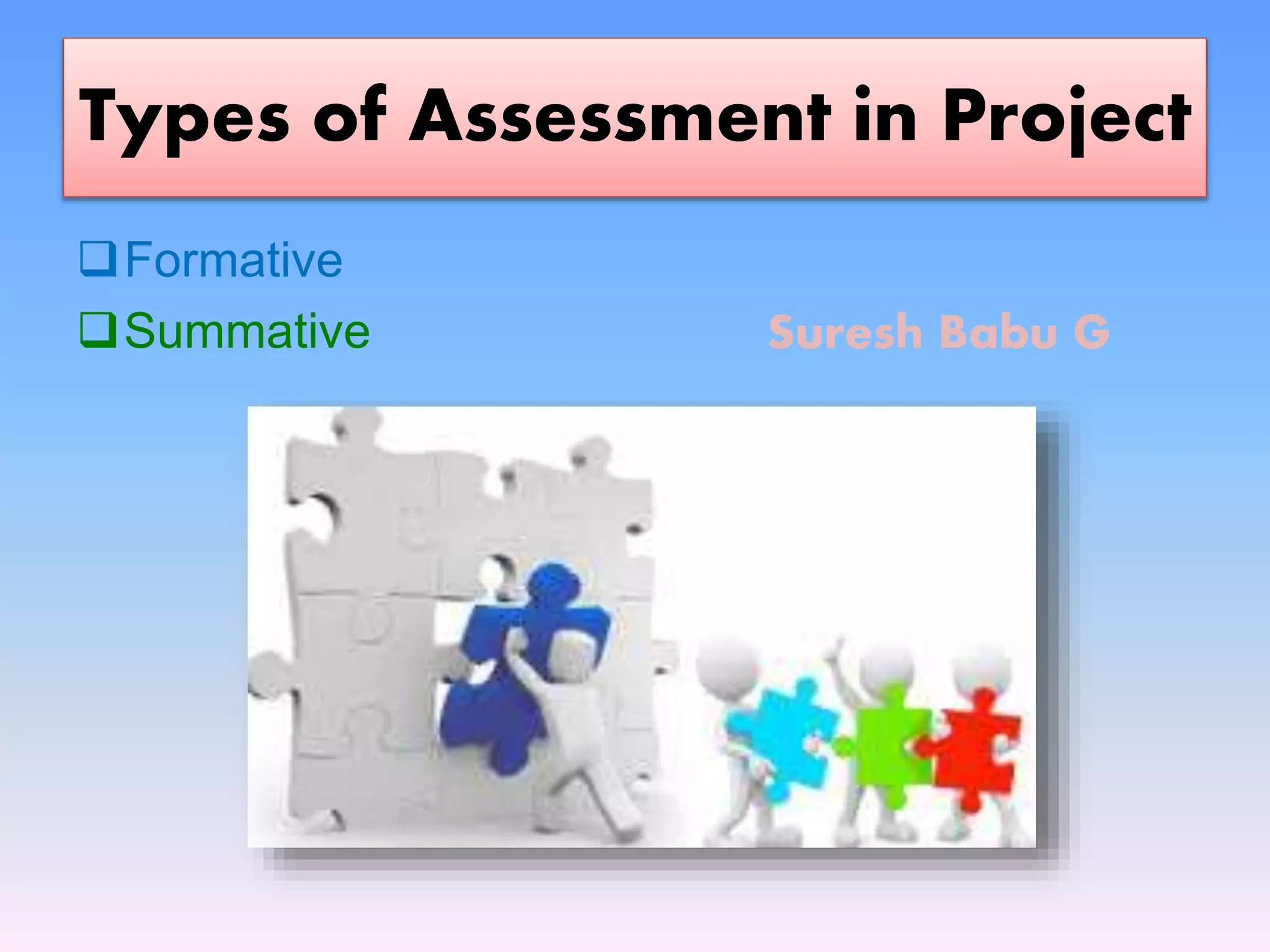 Types of Assessment in Project

❑ Formative

❑ Summative

Suresh Babu G